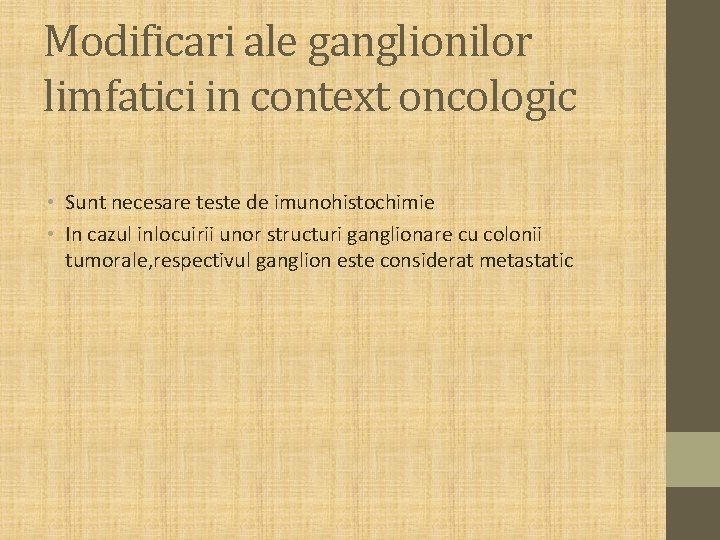 Modificari ale ganglionilor limfatici in context oncologic

• Sunt necesare teste de imunohistochimie
• In cazul inlocuirii unor structuri ganglionare cu colonii tumorale,respectivul ganglion este considerat metastatic